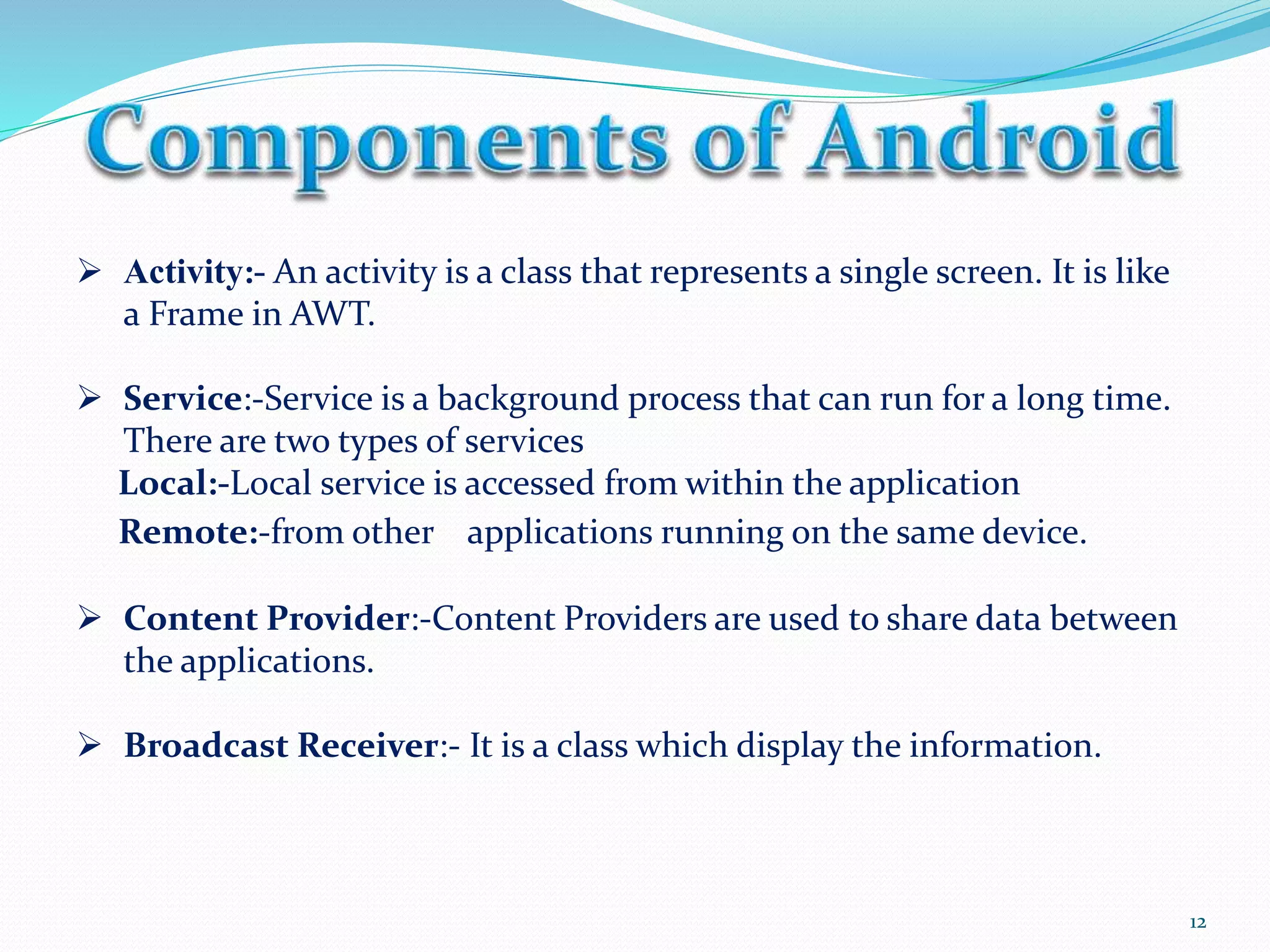 Components of Android

➢ Activity:- An activity is a class that represents a single screen. It is like a Frame in AWT.

➢ Service:-Service is a background process that can run for a long time. There are two types of services
Local:-Local service is accessed from within the application
Remote:-from other applications running on the same device.

➢ Content Provider:-Content Providers are used to share data between the applications.

➢ Broadcast Receiver:- It is a class which display the information.

12